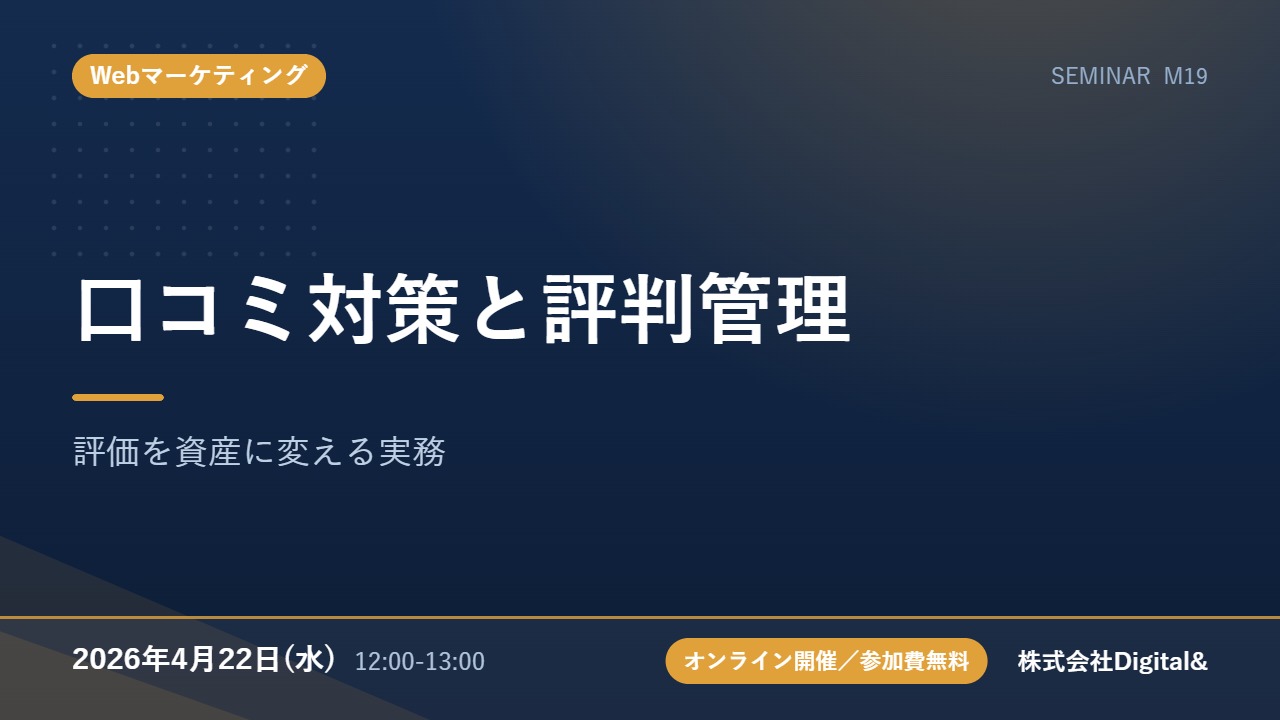 Webマーケティング

SEMINAR M19

口コミ対策と評判管理

評価を資産に変える実務

2026年4月22日(水) 12:00-13:00

オンライン開催／参加費無料

株式会社Digital&